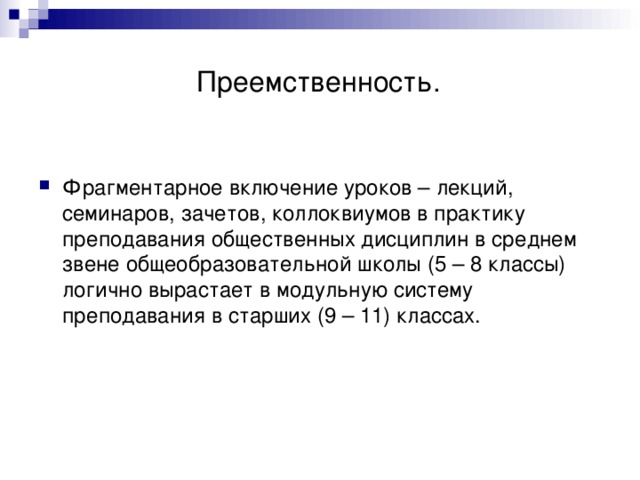 Преемственность.

Фрагментарное включение уроков – лекций, семинаров, зачетов, коллоквиумов в практику преподавания общественных дисциплин в среднем звене общеобразовательной школы (5 – 8 классы) логично вырастает в модульную систему преподавания в старших (9 – 11) классах.